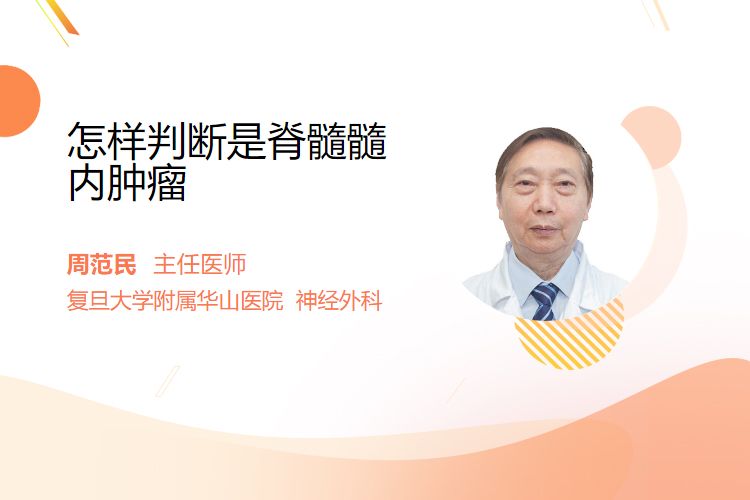 怎样判断是脊髓髓内肿瘤

周范民 主任医师
复旦大学附属华山医院 神经外科